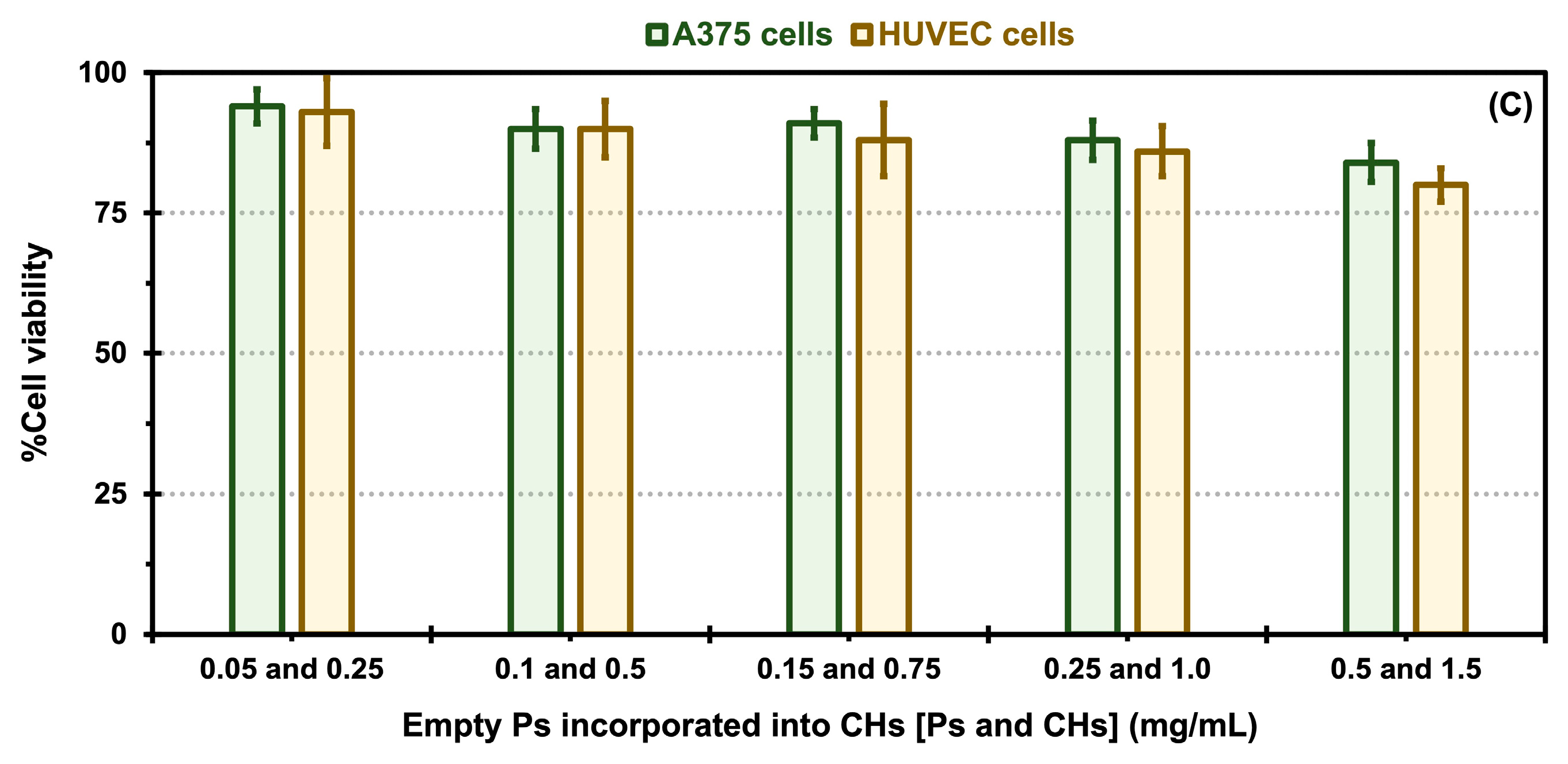 A375 cells HUVEC cells

(C)

%Cell viability

100
75
50
25
0

0.05 and 0.25
0.1 and 0.5
0.15 and 0.75
0.25 and 1.0
0.5 and 1.5

Empty Ps incorporated into CHs [Ps and CHs] (mg/mL)